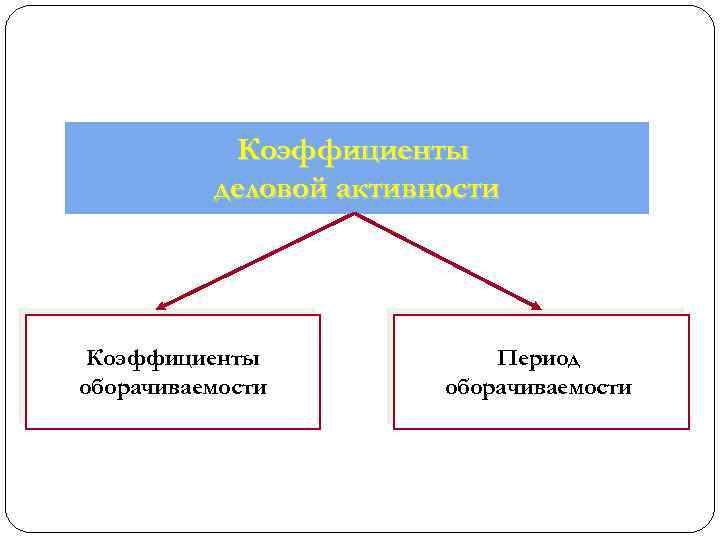 Коэффициенты деловой активности

Коэффициенты оборачиваемости

Период оборачиваемости